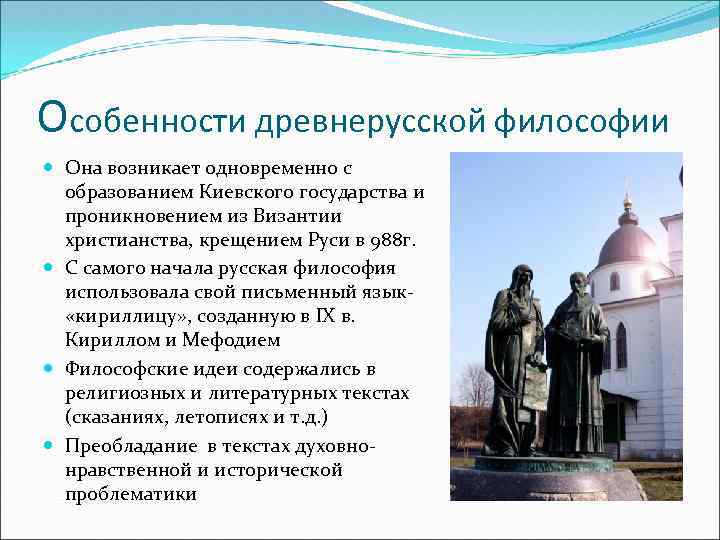 Особенности древнерусской философии

Она возникает одновременно с образованием Киевского государства и проникновением из Византии христианства, крещением Руси в 988г.

С самого начала русская философия использовала свой письменный язык- «кириллицу», созданную в IX в. Кириллом и Мефодием

Философские идеи содержались в религиозных и литературных текстах (сказаниях, летописях и т.д.)

Преобладание в текстах духовно-нравственной и исторической проблематики